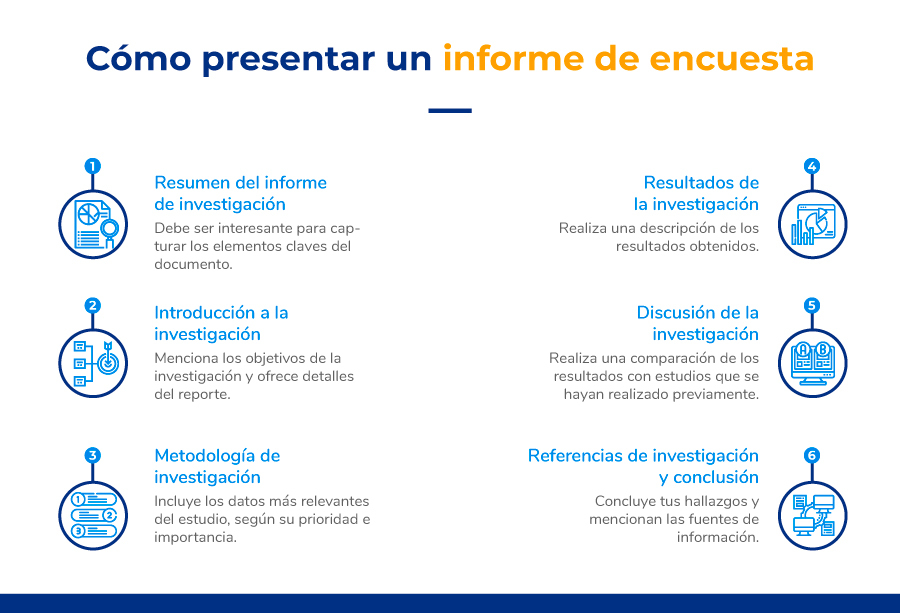 Cómo presentar un informe de encuesta

1
Resumen del informe de investigación
Debe ser interesante para capturar los elementos claves del documento.

2
Introducción a la investigación
Menciona los objetivos de la investigación y ofrece detalles del reporte.

3
Metodología de investigación
Incluye los datos más relevantes del estudio, según su prioridad e importancia.

4
Resultados de la investigación
Realiza una descripción de los resultados obtenidos.

5
Discusión de la investigación
Realiza una comparación de los resultados con estudios que se hayan realizado previamente.

6
Referencias de investigación y conclusión
Concluye tus hallazgos y mencionan las fuentes de información.